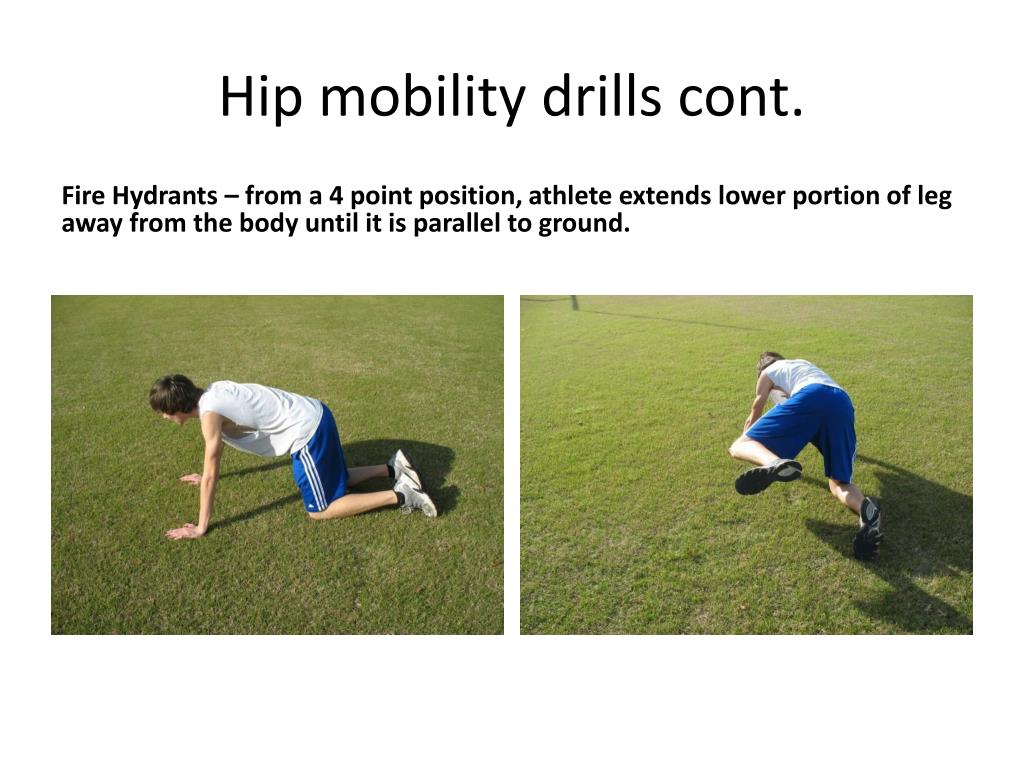 Hip mobility drills cont.

Fire Hydrants – from a 4 point position, athlete extends lower portion of leg away from the body until it is parallel to ground.